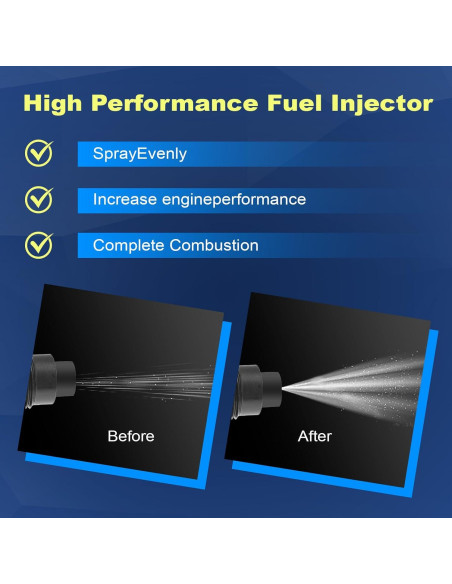 High Performance Fuel Injector

SprayEvenly

Increase engineperformance

Complete Combustion

Before

After